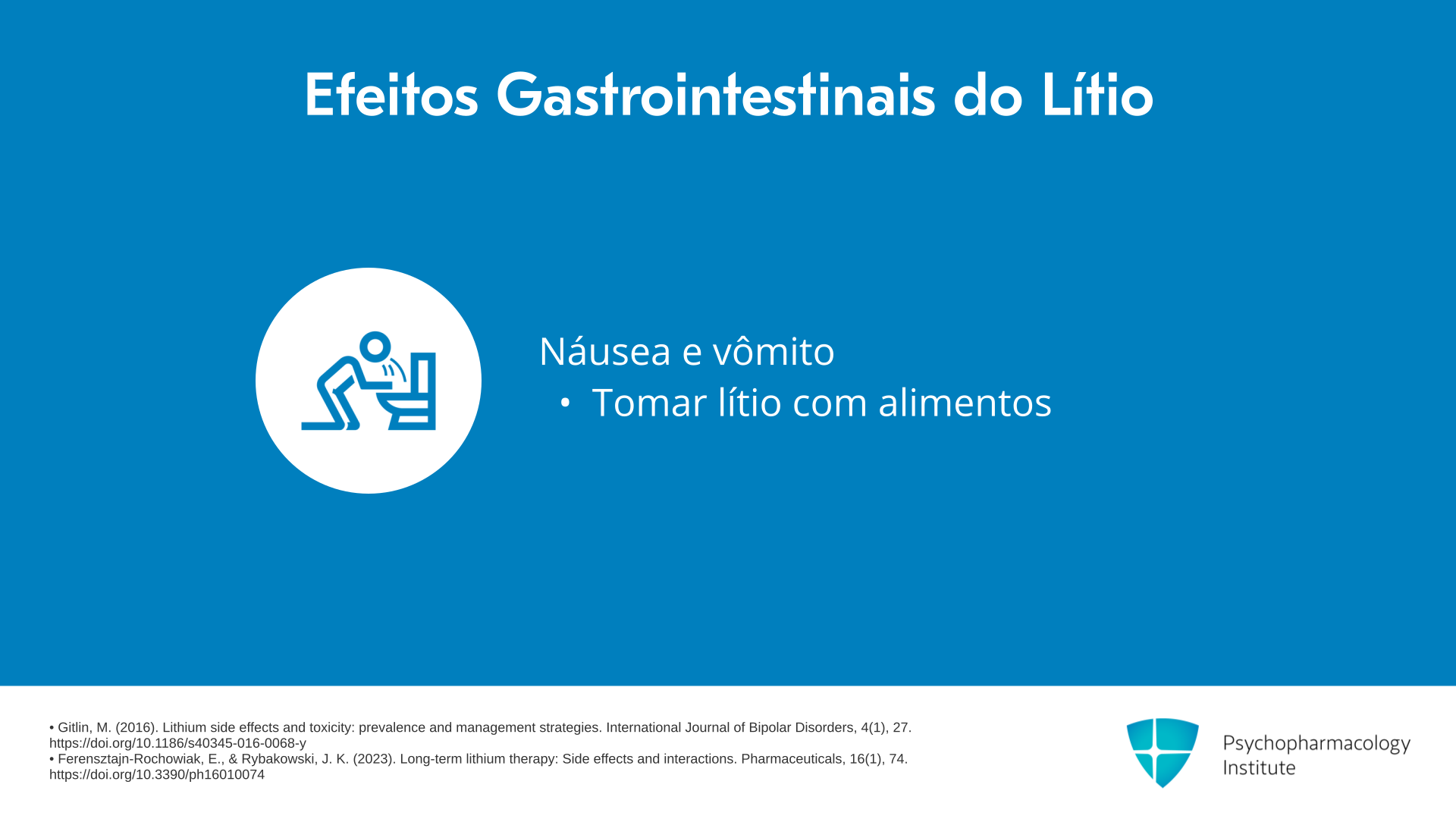 Efeitos Gastrointestinais do Lítio

Náusea e vômito
• Tomar lítio com alimentos

• Gitlin, M. (2016). Lithium side effects and toxicity: prevalence and management strategies. International Journal of Bipolar Disorders, 4(1), 27. https://doi.org/10.1186/s40345-016-0068-y
• Ferensztajn-Rochowiak, E., & Rybakowski, J. K. (2023). Long-term lithium therapy: Side effects and interactions. Pharmaceuticals, 16(1), 74. https://doi.org/10.3390/ph16010074

Psychopharmacology Institute